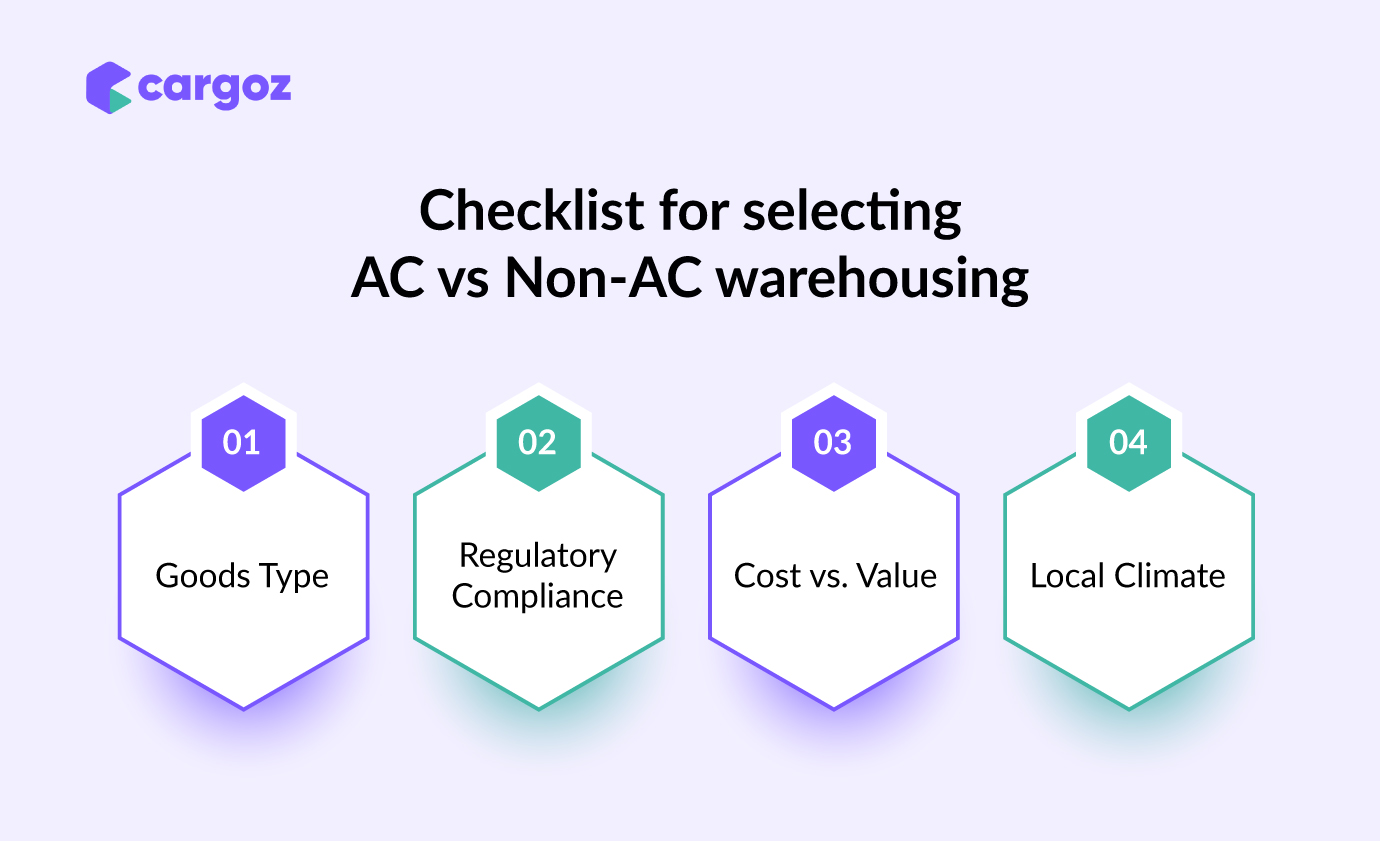 cargoz

Checklist for selecting
AC vs Non-AC warehousing

01
Goods Type

02
Regulatory Compliance

03
Cost vs. Value

04
Local Climate